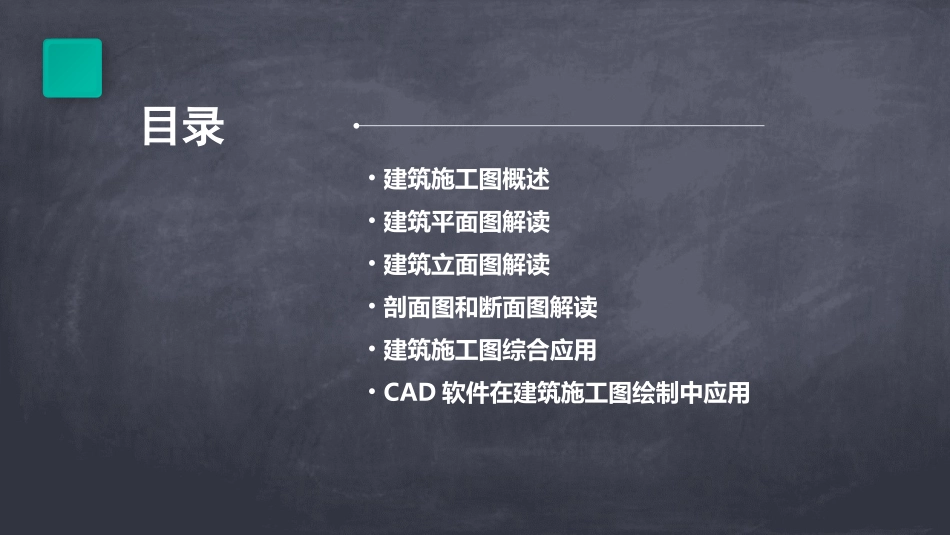 目录

• 建筑施工图概述
• 建筑平面图解读
• 建筑立面图解读
• 剖面图和断面图解读
• 建筑施工图综合应用
• CAD 软件在建筑施工图绘制中应用